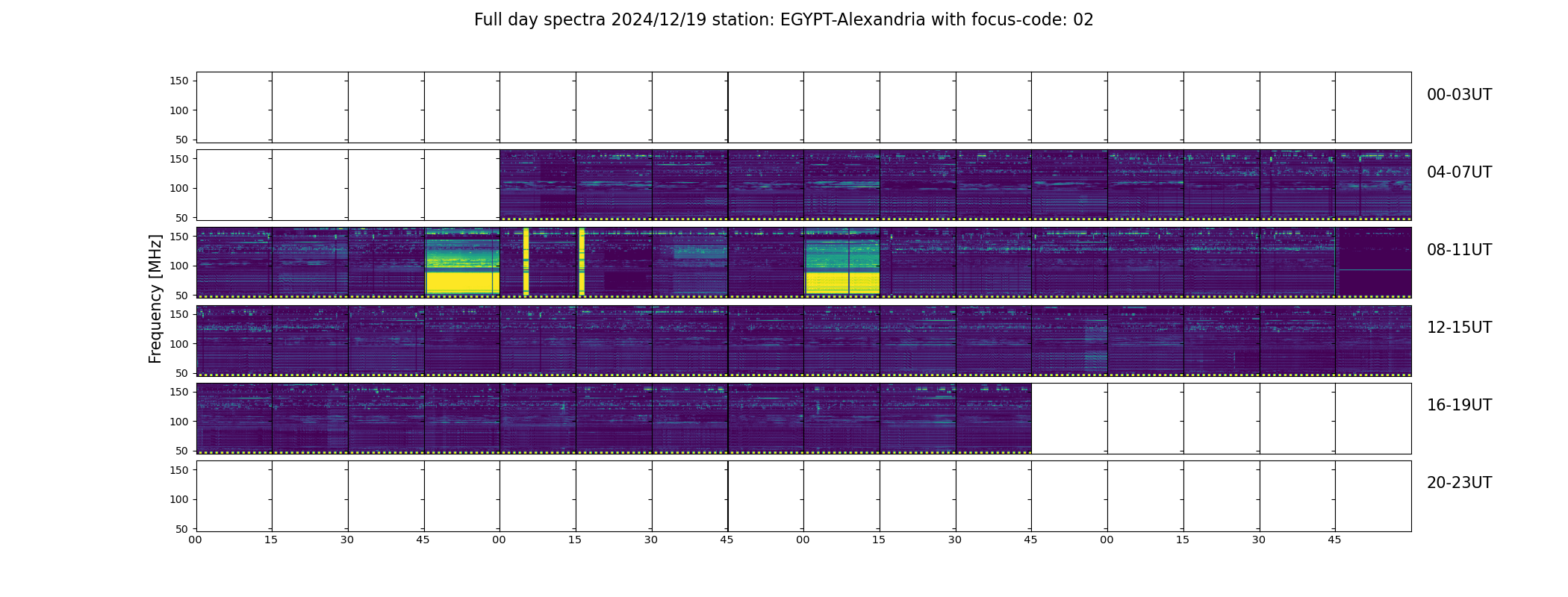 Full day spectra 2024/12/19 station: EGYPT-Alexandria with focus-code: 02

Frequency [MHz]

150
100
50
00-03UT

150
100
50
04-07UT

150
100
50
08-11UT

150
100
50
12-15UT

150
100
50
16-19UT

150
100
50
20-23UT

00 15 30 45 00 15 30 45 00 15 30 45 00 15 30 45